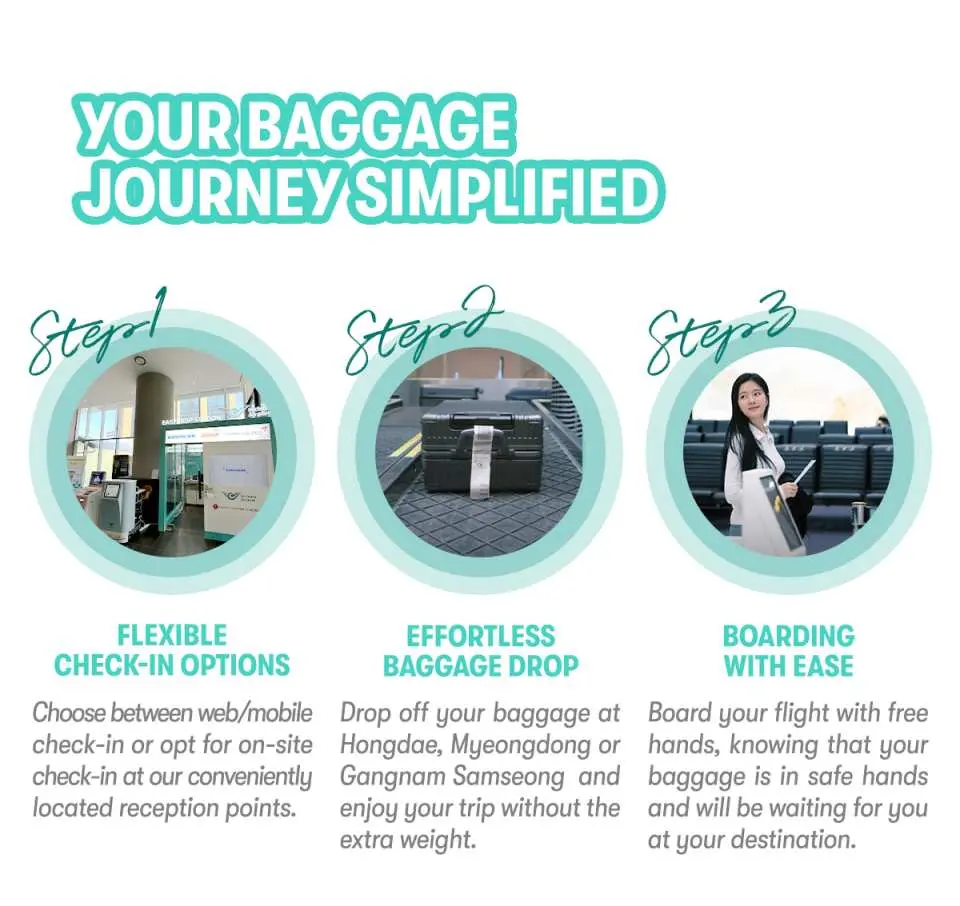 YOUR BAGGAGE JOURNEY SIMPLIFIED

Step 1

FLEXIBLE CHECK-IN OPTIONS

Choose between web/mobile check-in or opt for on-site check-in at our conveniently located reception points.

Step 2

EFFORTLESS BAGGAGE DROP

Drop off your baggage at Hongdae, Myeongdong or Gangnam Samseong and enjoy your trip without the extra weight.

Step 3

BOARDING WITH EASE

Board your flight with free hands, knowing that your baggage is in safe hands and will be waiting for you at your destination.